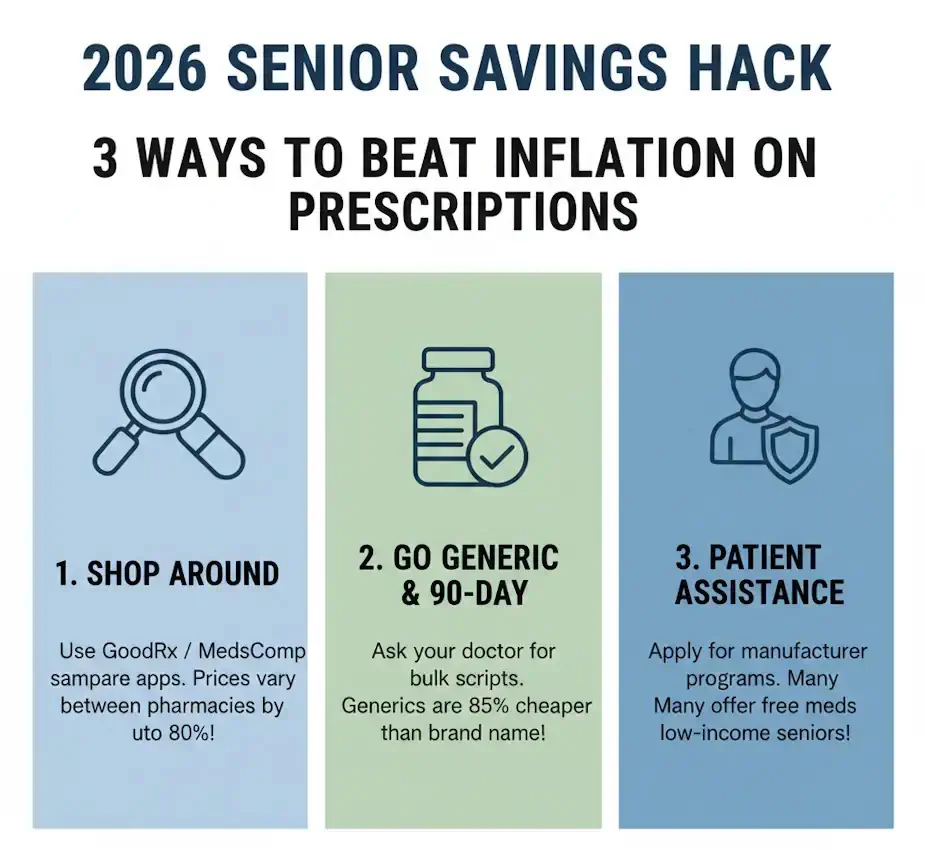 2026 SENIOR SAVINGS HACK

3 WAYS TO BEAT INFLATION ON PRESCRIPTIONS

1. SHOP AROUND

Use GoodRx / MedsComp sampare apps. Prices vary between pharmacies by uto 80%!

2. GO GENERIC & 90-DAY

Ask your doctor for bulk scripts. Generics are 85% cheaper than brand name!

3. PATIENT ASSISTANCE

Apply for manufacturer programs. Many Many offer free meds low-income seniors!